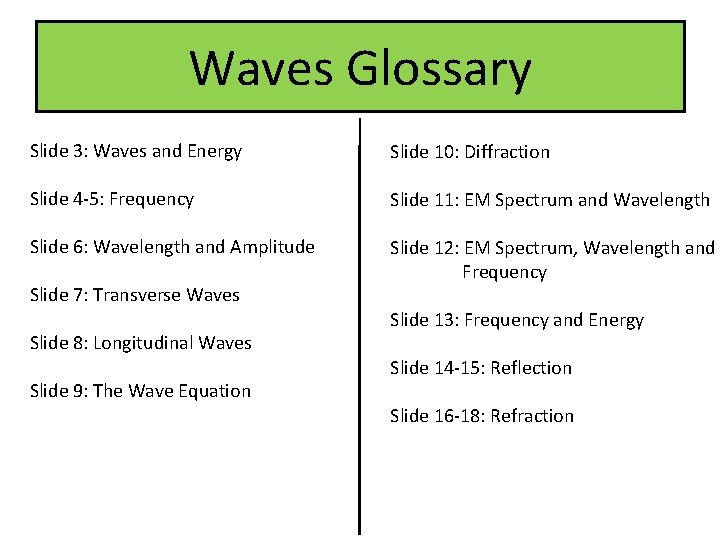 Waves Glossary

Slide 3: Waves and Energy

Slide 4-5: Frequency

Slide 6: Wavelength and Amplitude

Slide 7: Transverse Waves

Slide 8: Longitudinal Waves

Slide 9: The Wave Equation

Slide 10: Diffraction

Slide 11: EM Spectrum and Wavelength

Slide 12: EM Spectrum, Wavelength and Frequency

Slide 13: Frequency and Energy

Slide 14-15: Reflection

Slide 16-18: Refraction